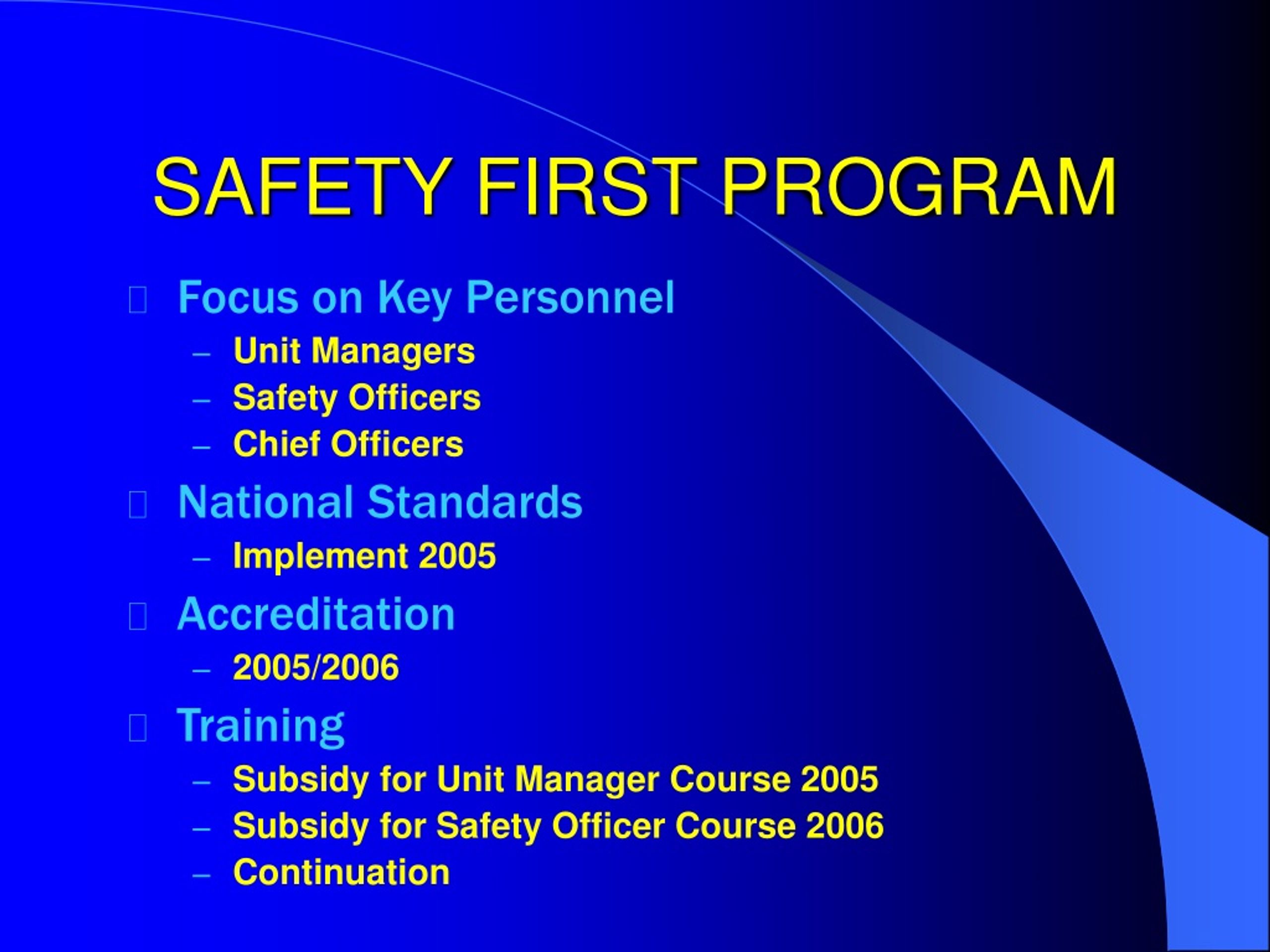 SAFETY FIRST PROGRAM

Focus on Key Personnel
– Unit Managers
– Safety Officers
– Chief Officers

National Standards
– Implement 2005

Accreditation
– 2005/2006

Training
– Subsidy for Unit Manager Course 2005
– Subsidy for Safety Officer Course 2006
– Continuation